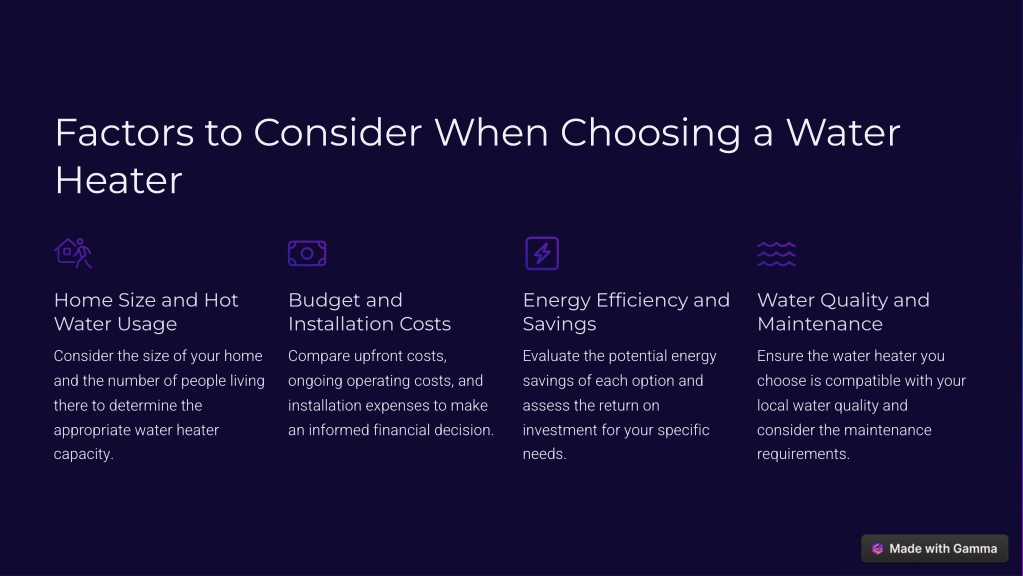 Factors to Consider When Choosing a Water Heater

Home Size and Hot Water Usage

Consider the size of your home and the number of people living there to determine the appropriate water heater capacity.

Budget and Installation Costs

Compare upfront costs, ongoing operating costs, and installation expenses to make an informed financial decision.

Energy Efficiency and Savings

Evaluate the potential energy savings of each option and assess the return on investment for your specific needs.

Water Quality and Maintenance

Ensure the water heater you choose is compatible with your local water quality and consider the maintenance requirements.

Made with Gamma